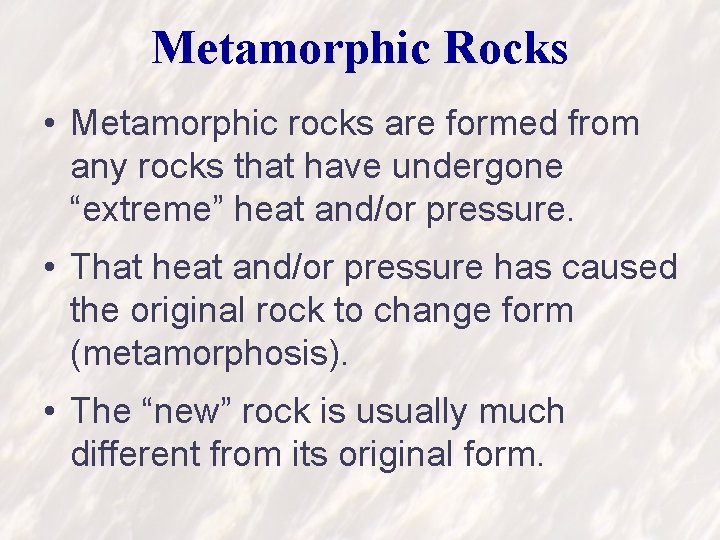 Metamorphic Rocks

• Metamorphic rocks are formed from any rocks that have undergone “extreme” heat and/or pressure.

• That heat and/or pressure has caused the original rock to change form (metamorphosis).

• The “new” rock is usually much different from its original form.